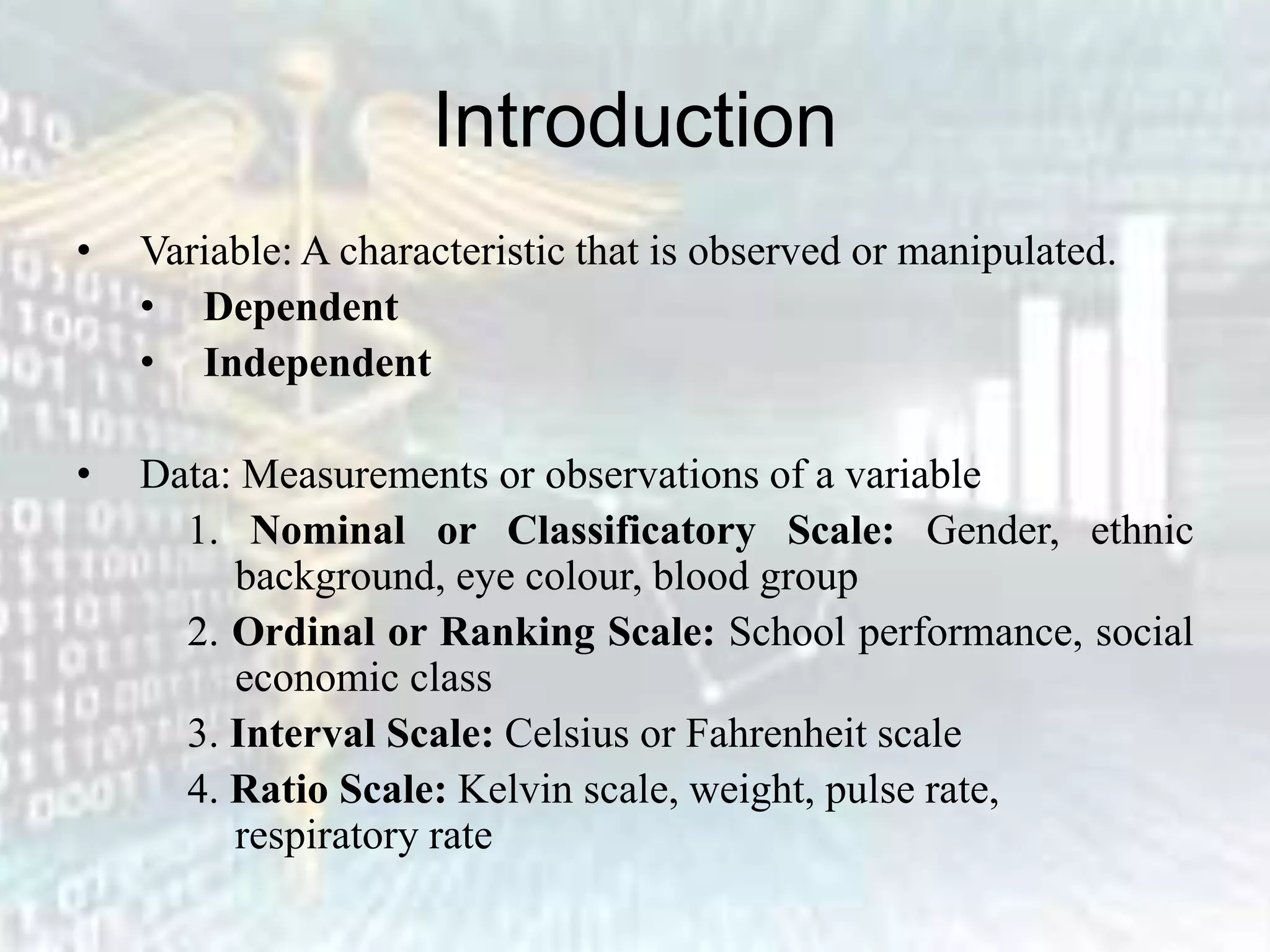 Introduction

• Variable: A characteristic that is observed or manipulated.
  • Dependent
  • Independent

• Data: Measurements or observations of a variable
  1. Nominal or Classificatory Scale: Gender, ethnic background, eye colour, blood group
  2. Ordinal or Ranking Scale: School performance, social economic class
  3. Interval Scale: Celsius or Fahrenheit scale
  4. Ratio Scale: Kelvin scale, weight, pulse rate, respiratory rate